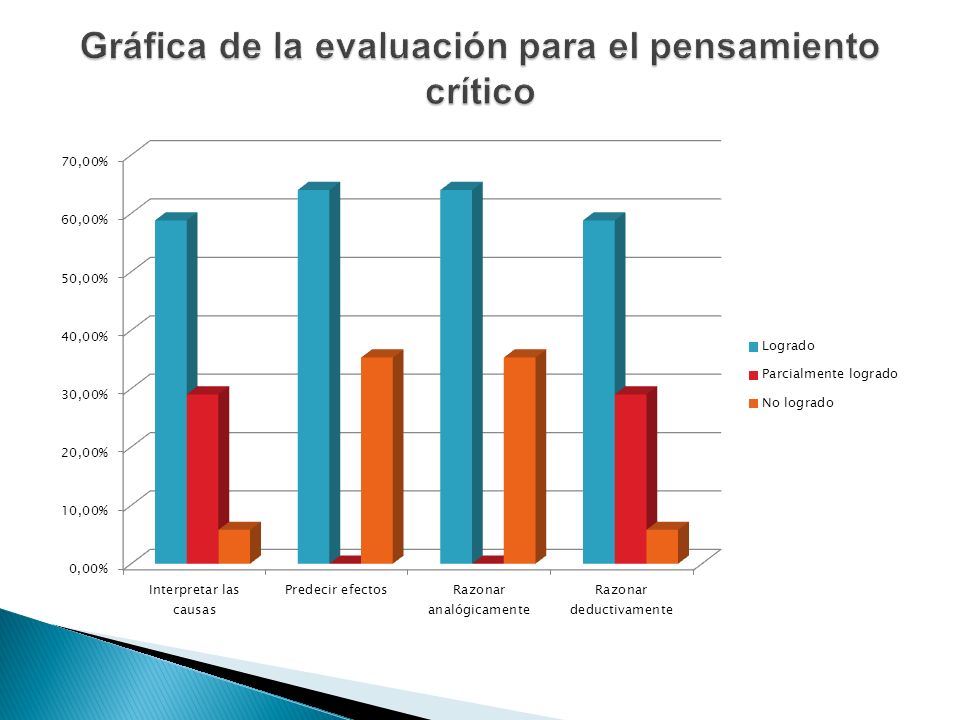 Gráfica de la evaluación para el pensamiento crítico

70,00%
60,00%
50,00%
40,00%
30,00%
20,00%
10,00%
0,00%

Interpretar las causas
Predecir efectos
Razonar analógicamente
Razonar deductivamente

Logrado
Parcialmente logrado
No logrado